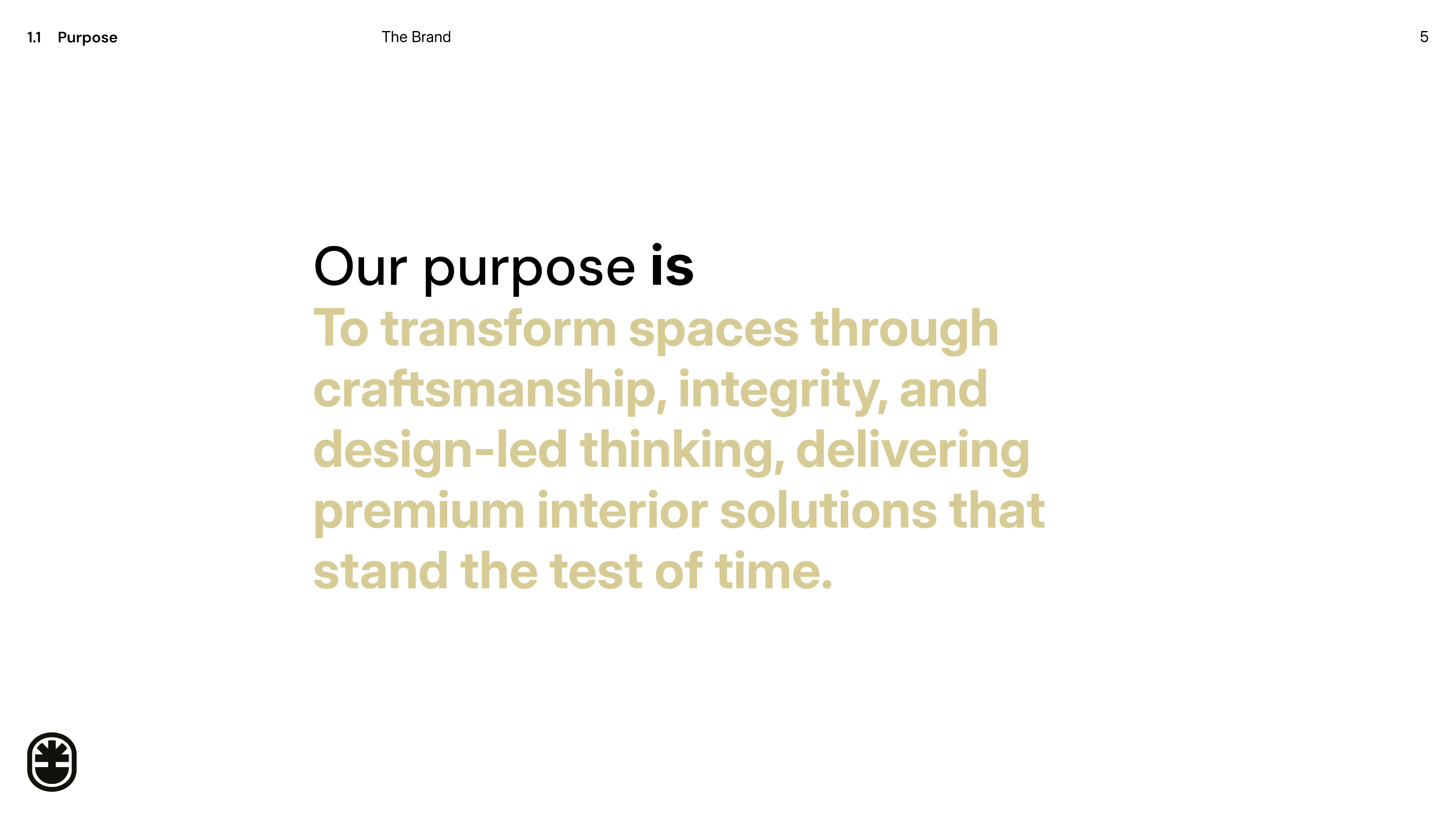 1.1 Purpose

The Brand

5

Our purpose is
To transform spaces through craftsmanship, integrity, and design-led thinking, delivering premium interior solutions that stand the test of time.